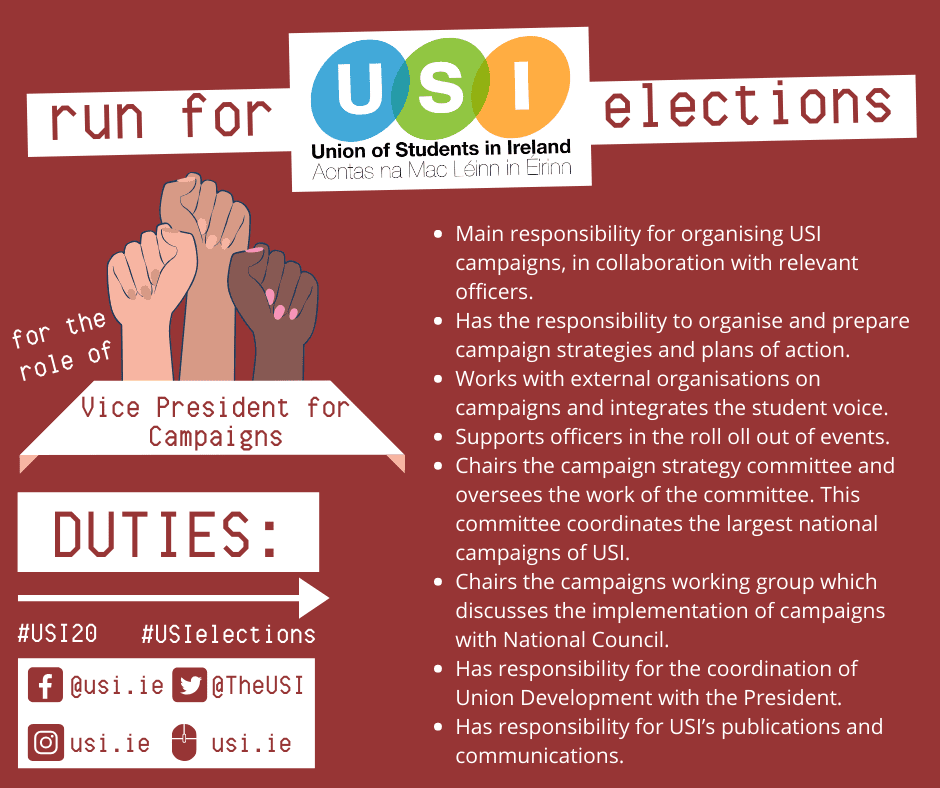 run for

USI
Union of Students in Ireland
Aontas na Mac Léinn in Éirinn

elections

for the role of

Vice President for Campaigns

DUTIES:

#USI20 #USIelections

@usi.ie @TheUSI
usi.ie usi.ie

- Main responsibility for organising USI campaigns, in collaboration with relevant officers.
- Has the responsibility to organise and prepare campaign strategies and plans of action.
- Works with external organisations on campaigns and integrates the student voice.
- Supports officers in the roll oll out of events.
- Chairs the campaign strategy committee and oversees the work of the committee. This committee coordinates the largest national campaigns of USI.
- Chairs the campaigns working group which discusses the implementation of campaigns with National Council.
- Has responsibility for the coordination of Union Development with the President.
- Has responsibility for USI's publications and communications.